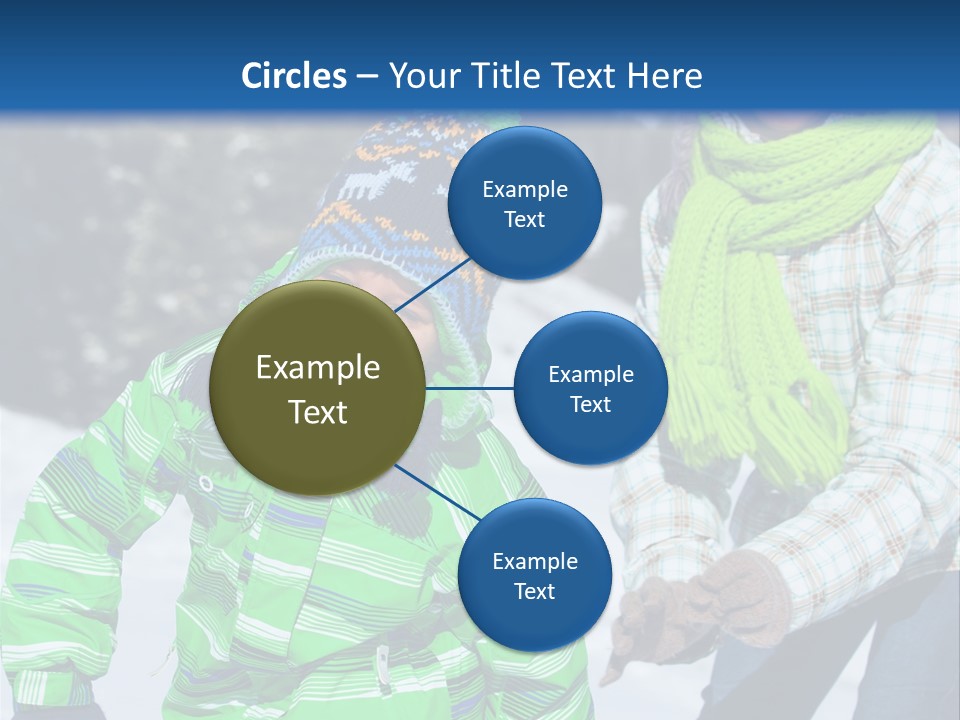 Circles – Your Title Text Here

Example Text

Example Text

Example Text

Example Text